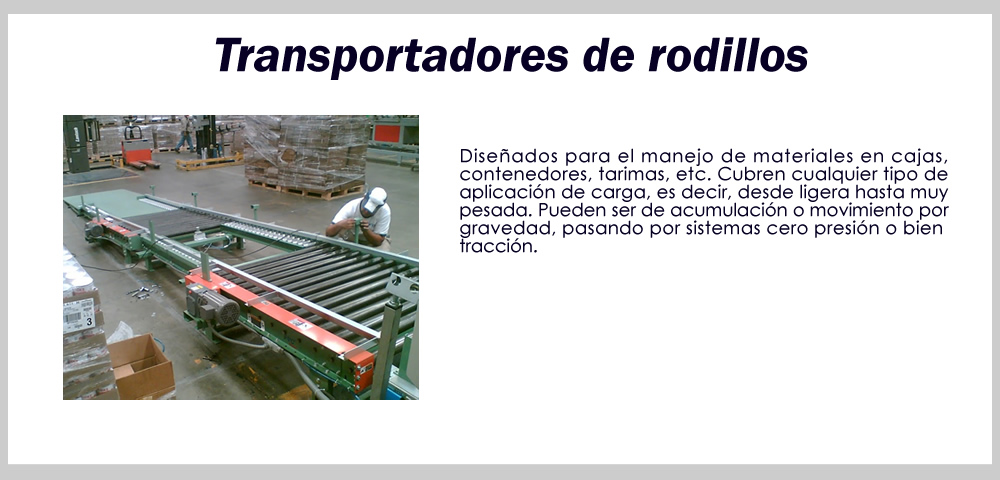 Transportadores de rodillos

Diseñados para el manejo de materiales en cajas, contenedores, tarimas, etc. Cubren cualquier tipo de aplicación de carga, es decir, desde ligera hasta muy pesada. Pueden ser de acumulación o movimiento por gravedad, pasando por sistemas cero presión o bien tracción.